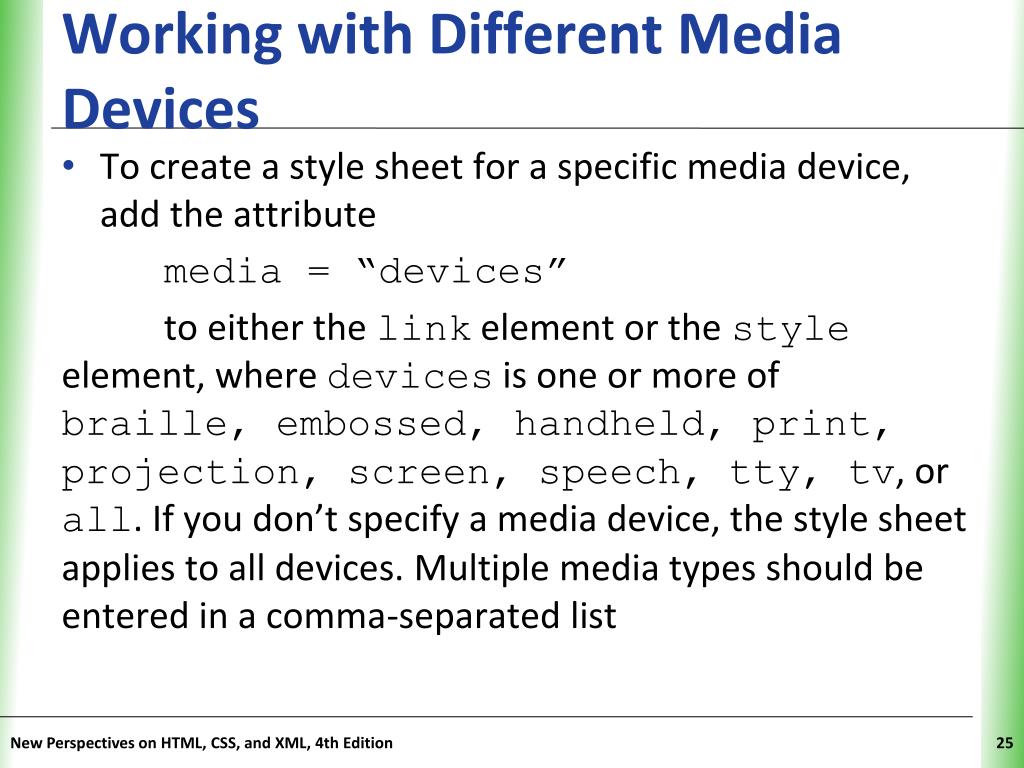 Working with Different Media Devices

• To create a style sheet for a specific media device, add the attribute

media = “devices”

to either the link element or the style element, where devices is one or more of braille, embossed, handheld, print, projection, screen, speech, tty, tv, or all. If you don’t specify a media device, the style sheet applies to all devices. Multiple media types should be entered in a comma-separated list

New Perspectives on HTML, CSS, and XML, 4th Edition

25